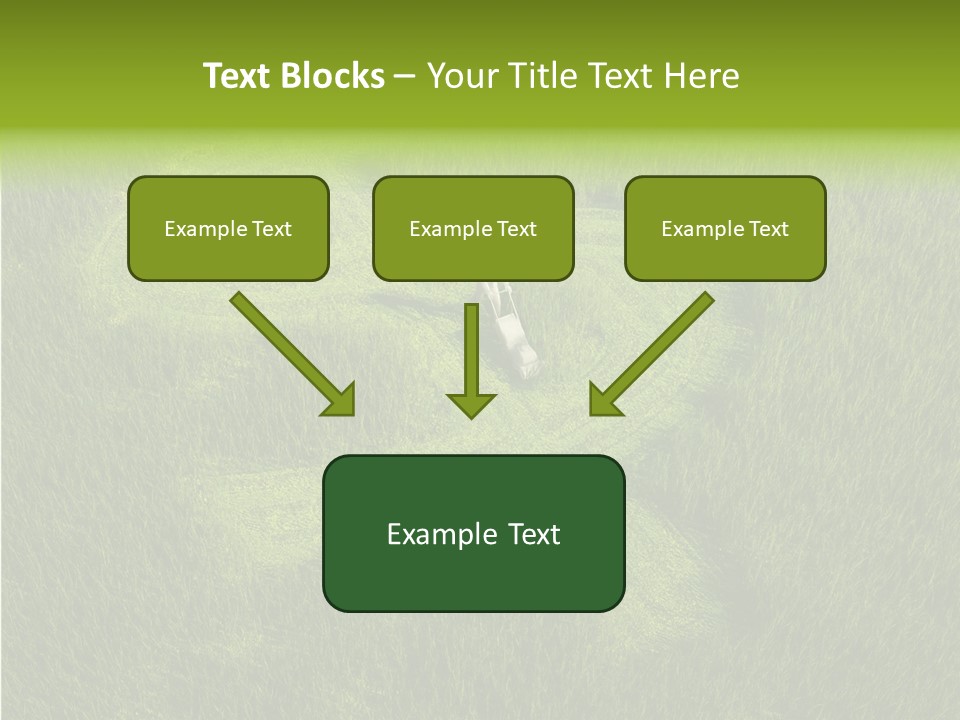 Text Blocks – Your Title Text Here

Example Text

Example Text

Example Text

Example Text